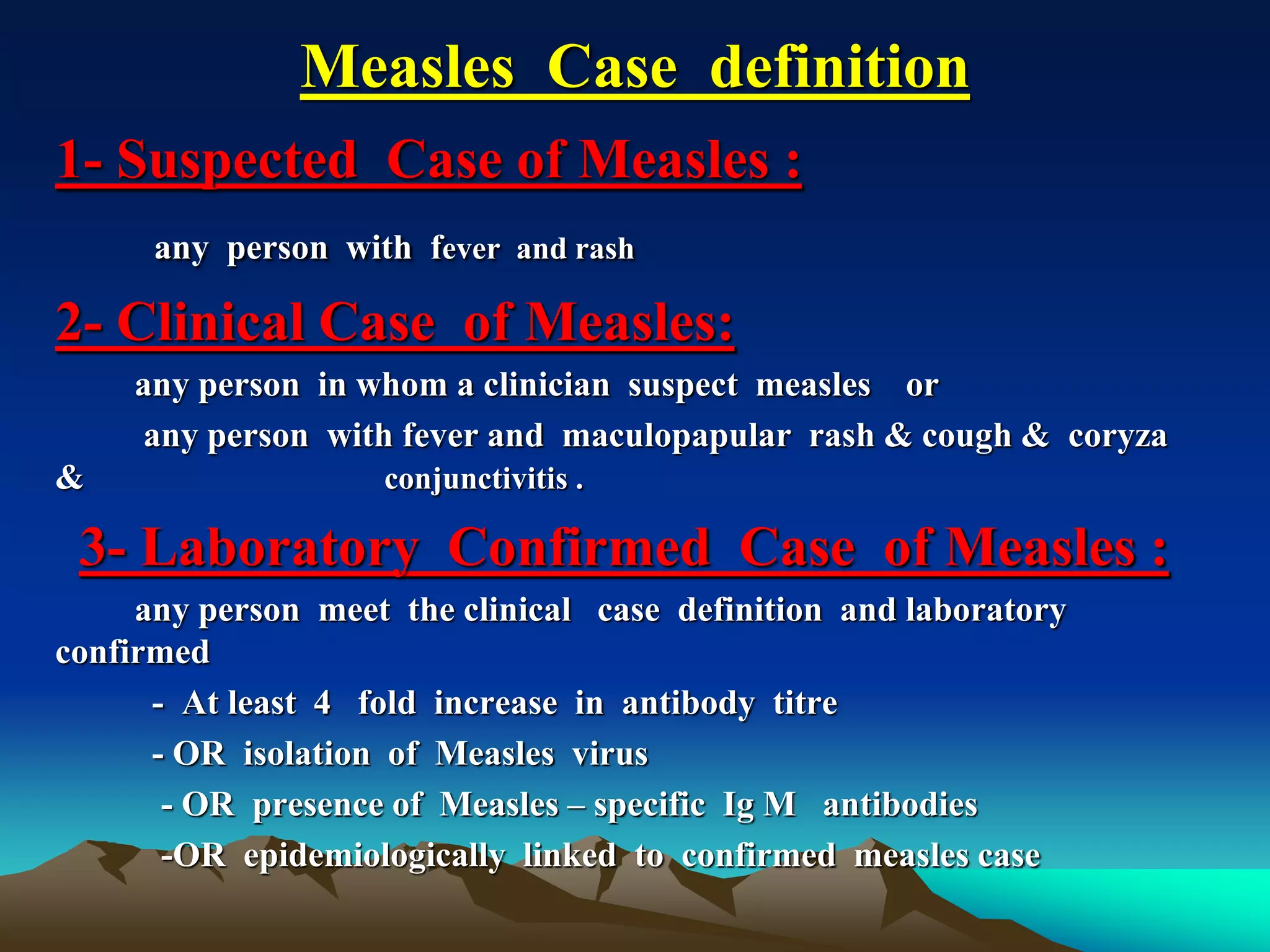 Measles Case definition

1- Suspected Case of Measles :

any person with fever and rash

2- Clinical Case of Measles:

any person in whom a clinician suspect measles or

any person with fever and maculopapular rash & cough & coryza & conjunctivitis .

3- Laboratory Confirmed Case of Measles :

any person meet the clinical case definition and laboratory confirmed

- At least 4 fold increase in antibody titre

- OR isolation of Measles virus

- OR presence of Measles – specific Ig M antibodies

-OR epidemiologically linked to confirmed measles case